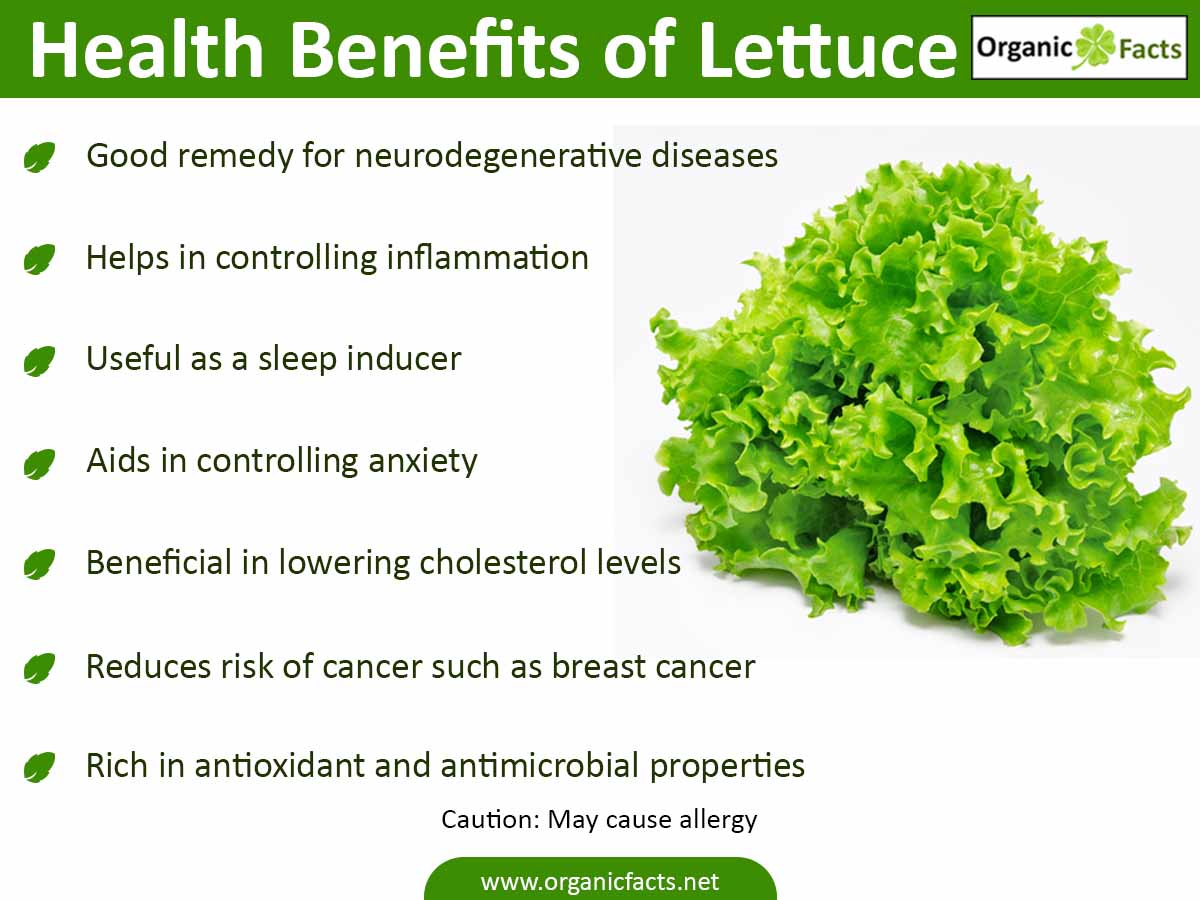 Health Benefits of Lettuce

Organic Facts

Good remedy for neurodegenerative diseases

Helps in controlling inflammation

Useful as a sleep inducer

Aids in controlling anxiety

Beneficial in lowering cholesterol levels

Reduces risk of cancer such as breast cancer

Rich in antioxidant and antimicrobial properties

Caution: May cause allergy

www.organicfacts.net